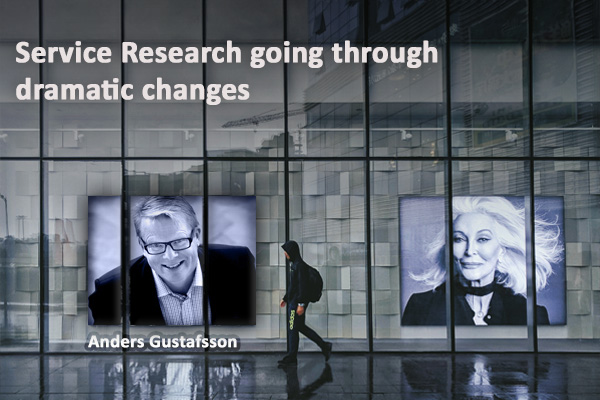 Service Research going through dramatic changes

Anders Gustafsson